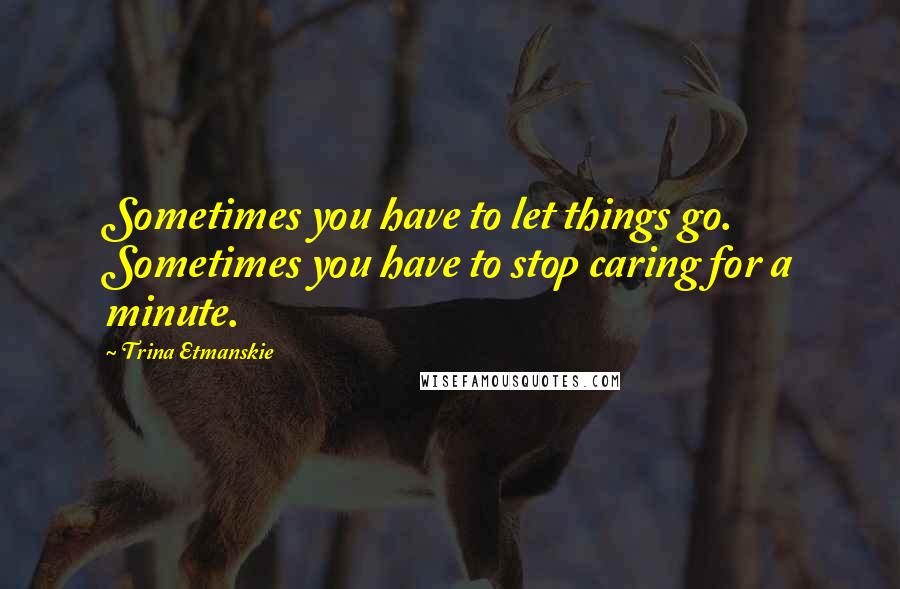 Sometimes you have to let things go. Sometimes you have to stop caring for a minute.

~ Trina Etmanskie

WISEFAMOUSQUOTES.COM